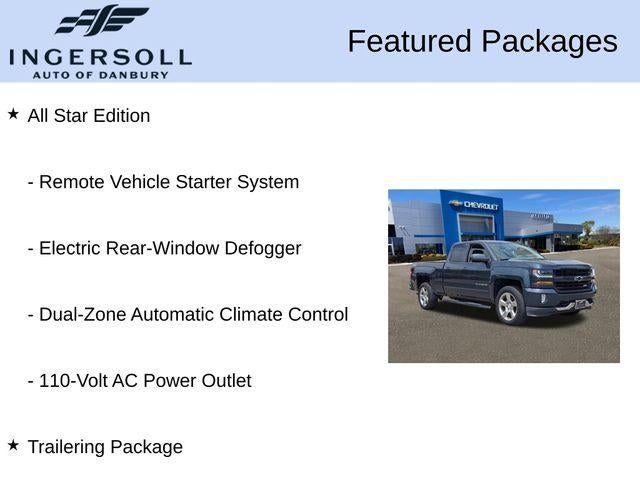 INGERSOLL
AUTO OF DANBURY

Featured Packages

★ All Star Edition

- Remote Vehicle Starter System

- Electric Rear-Window Defogger

- Dual-Zone Automatic Climate Control

- 110-Volt AC Power Outlet

★ Trailering Package

CHEVROLET